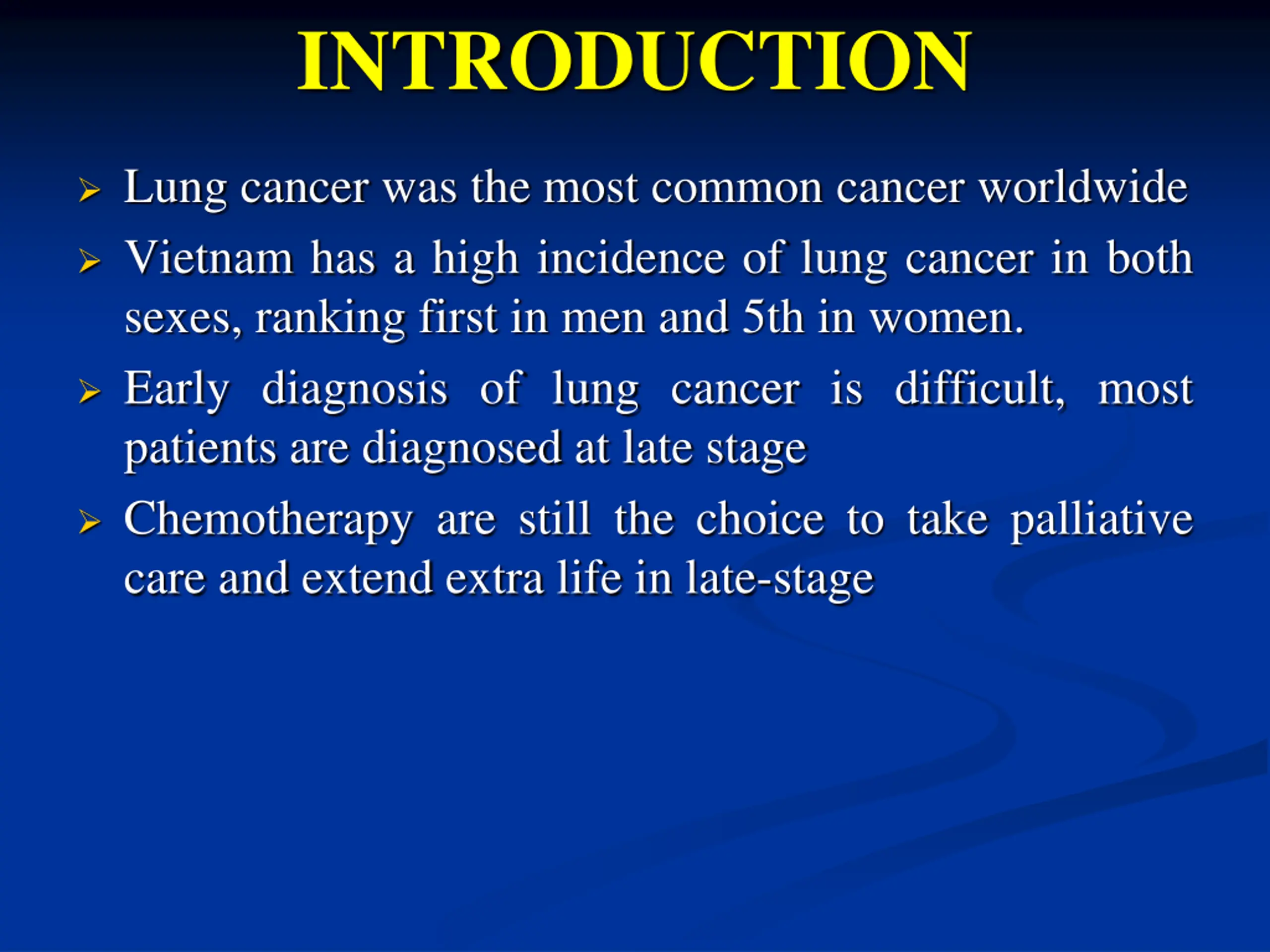 INTRODUCTION

➢ Lung cancer was the most common cancer worldwide

➢ Vietnam has a high incidence of lung cancer in both sexes, ranking first in men and 5th in women.

➢ Early diagnosis of lung cancer is difficult, most patients are diagnosed at late stage

➢ Chemotherapy are still the choice to take palliative care and extend extra life in late-stage